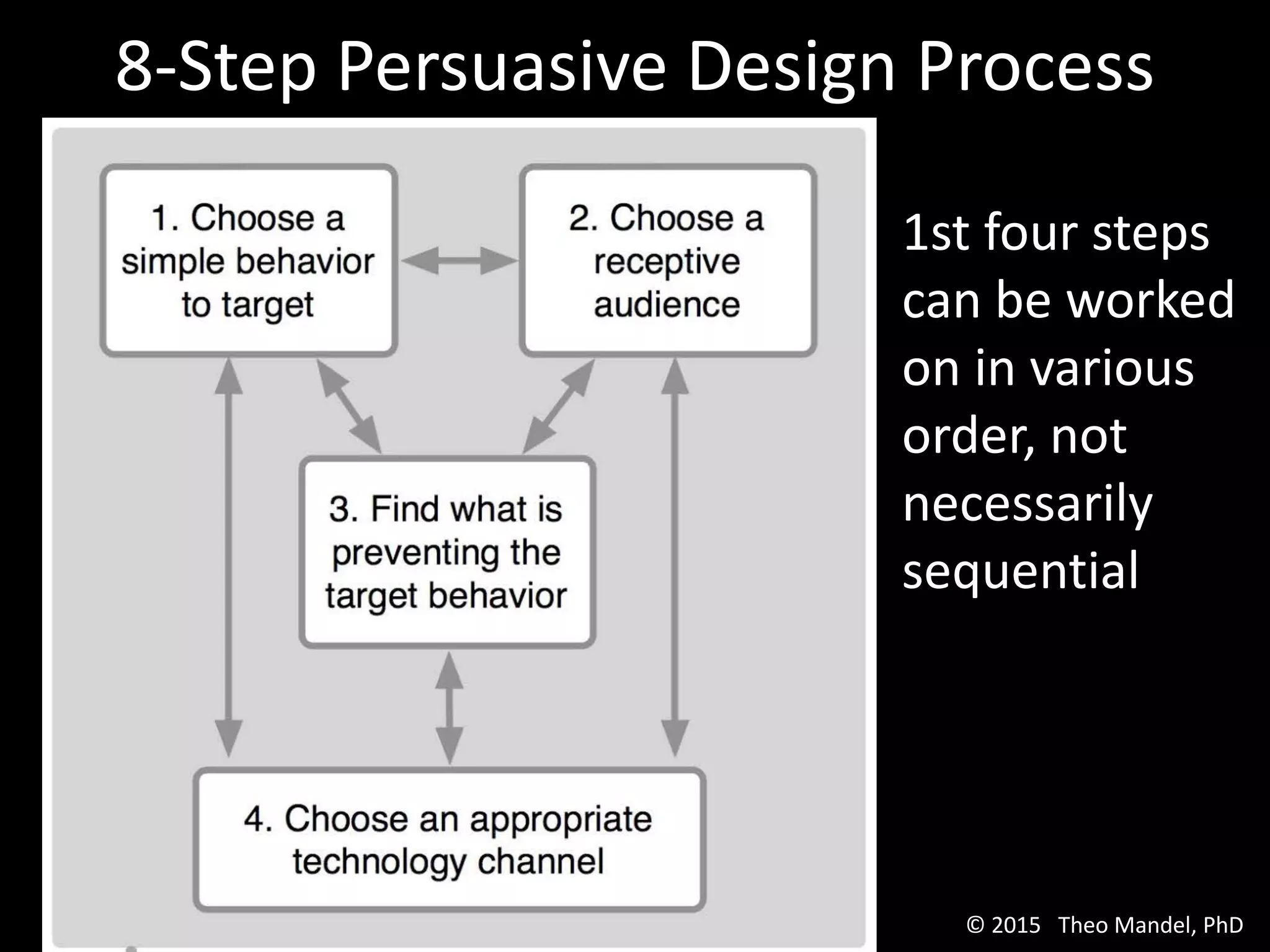 8-Step Persuasive Design Process

1. Choose a simple behavior to target

2. Choose a receptive audience

3. Find what is preventing the target behavior

4. Choose an appropriate technology channel

1st four steps can be worked on in various order, not necessarily sequential

© 2015 Theo Mandel, PhD